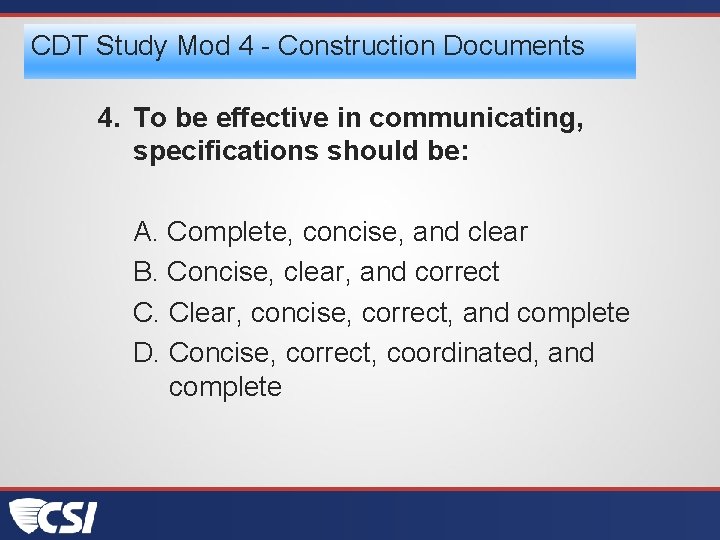 CDT Study Mod 4 - Construction Documents

4. To be effective in communicating, specifications should be:

A. Complete, concise, and clear
B. Concise, clear, and correct
C. Clear, concise, correct, and complete
D. Concise, correct, coordinated, and complete

CSI